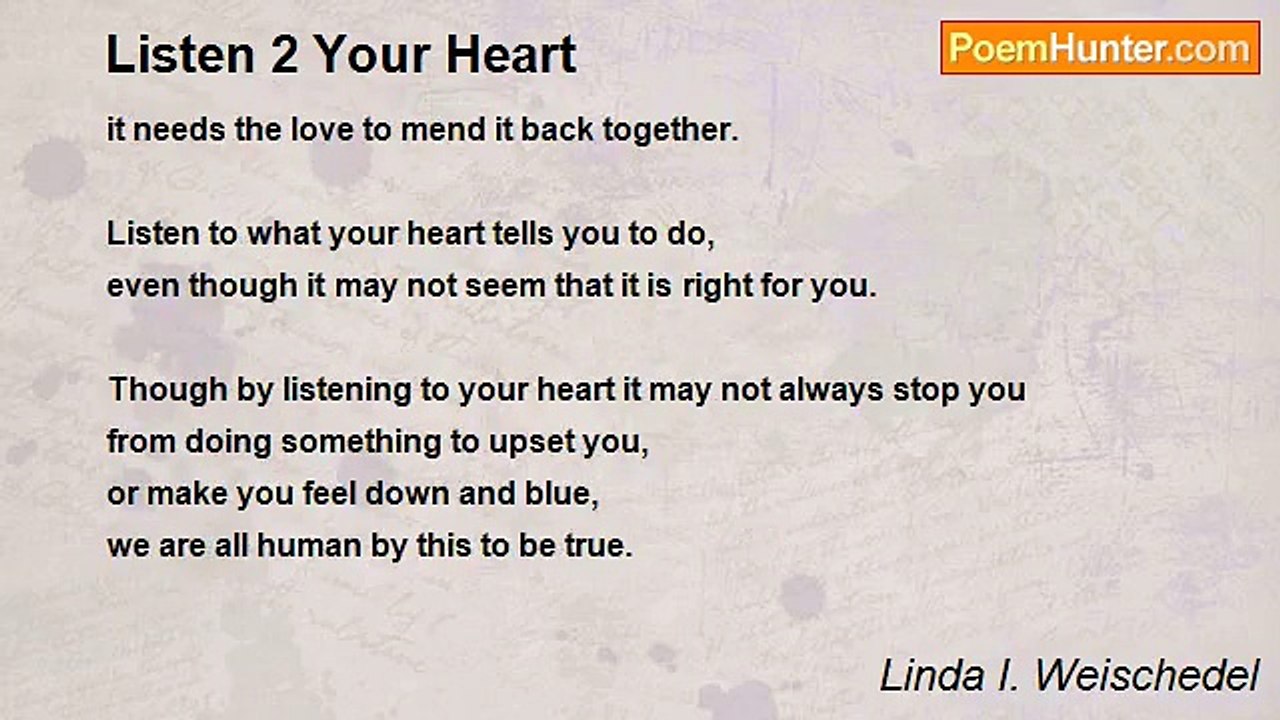 Listen 2 Your Heart

PoemHunter.com

it needs the love to mend it back together.

Listen to what your heart tells you to do,
even though it may not seem that it is right for you.

Though by listening to your heart it may not always stop you
from doing something to upset you,
or make you feel down and blue,
we are all human by this to be true.

Linda I. Weischedel